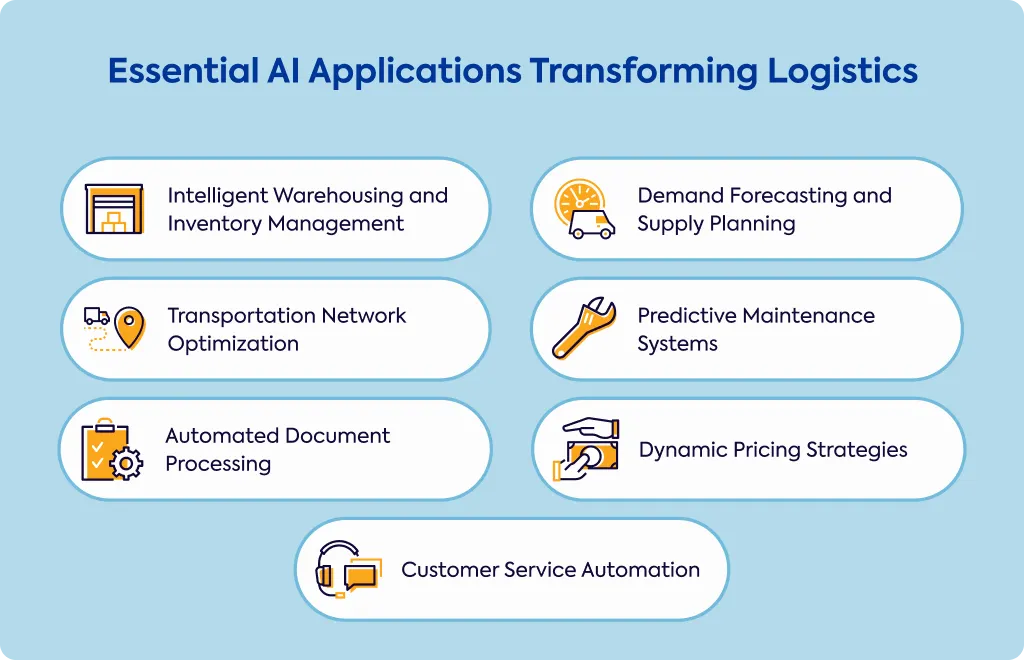 Essential AI Applications Transforming Logistics

Intelligent Warehousing and Inventory Management

Demand Forecasting and Supply Planning

Transportation Network Optimization

Predictive Maintenance Systems

Automated Document Processing

Dynamic Pricing Strategies

Customer Service Automation